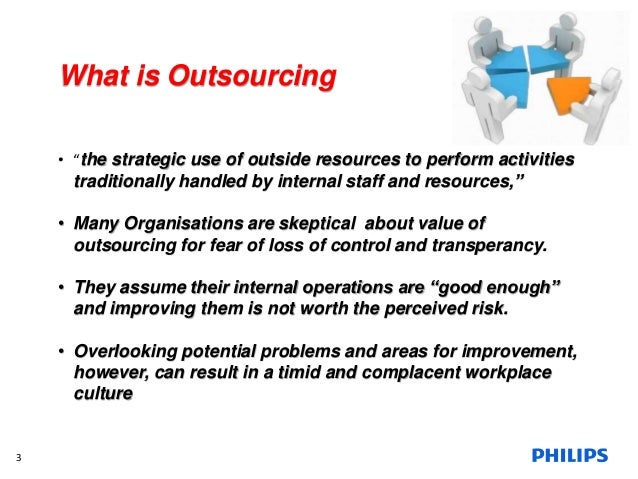 What is Outsourcing

• “the strategic use of outside resources to perform activities traditionally handled by internal staff and resources,”

• Many Organisations are skeptical  about value of outsourcing for fear of loss of control and transperancy.

• They assume their internal operations are “good enough” and improving them is not worth the perceived risk.

• Overlooking potential problems and areas for improvement, however, can result in a timid and complacent workplace culture

3

PHILIPS